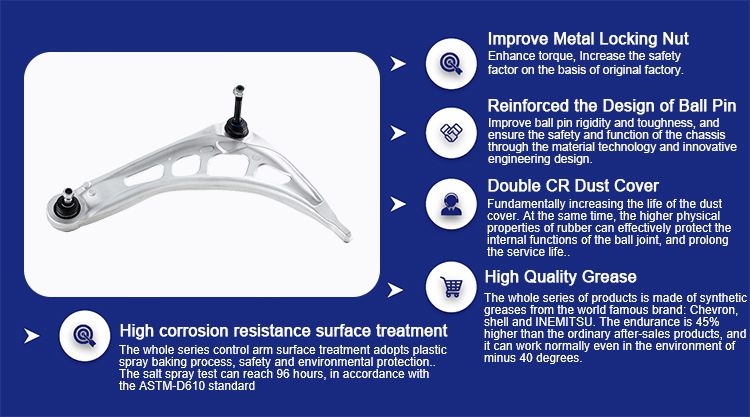 Improve Metal Locking Nut
Enhance torque, Increase the safety factor on the basis of original factory.

Reinforced the Design of Ball Pin
Improve ball pin rigidity and toughness, and ensure the safety and function of the chassis through the material technology and innovative engineering design.

Double CR Dust Cover
Fundamentally increasing the life of the dust cover. At the same time, the higher physical properties of rubber can effectively protect the internal functions of the ball joint, and prolong the service life..

High Quality Grease
The whole series of products is made of synthetic greases from the world famous brand: Chevron, shell and INEMITSU. The endurance is 45% higher than the ordinary after-sales products, and it can work normally even in the environment of minus 40 degrees.

High corrosion resistance surface treatment
The whole series control arm surface treatment adopts plastic spray baking process, safety and environmental protection.. The salt spray test can reach 96 hours, in accordance with the ASTM-D610 standard